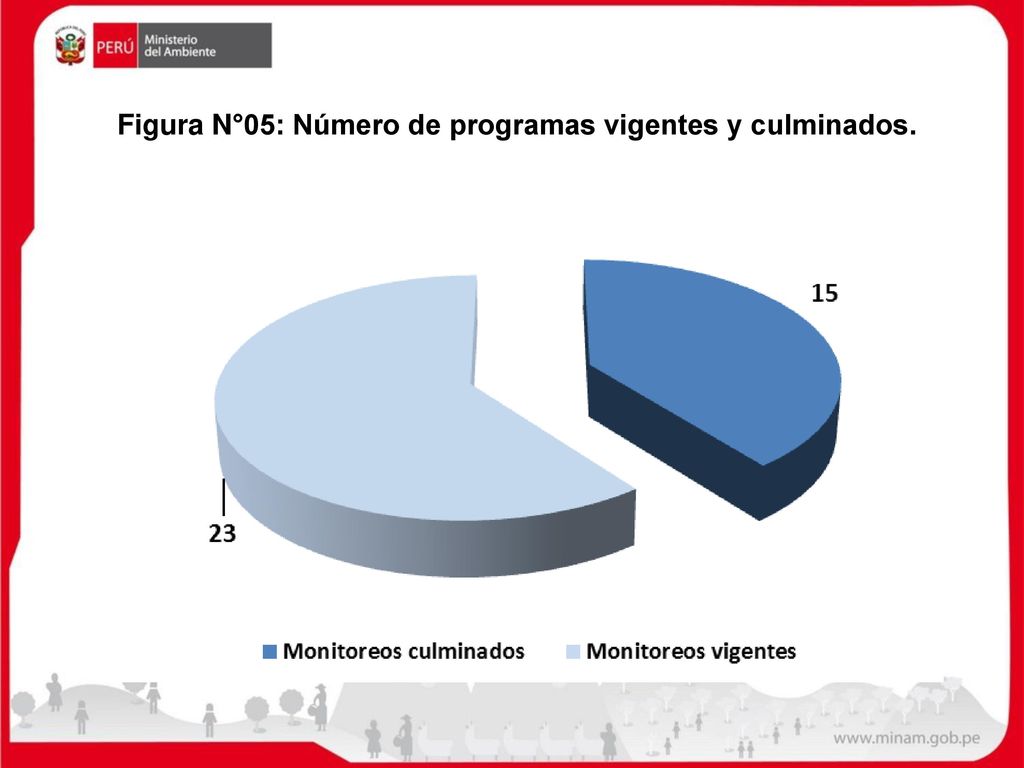 PERÚ Ministerio del Ambiente

Figura N°05: Número de programas vigentes y culminados.

15

23

Monitoreos culminados Monitoreos vigentes

www.minam.gob.pe